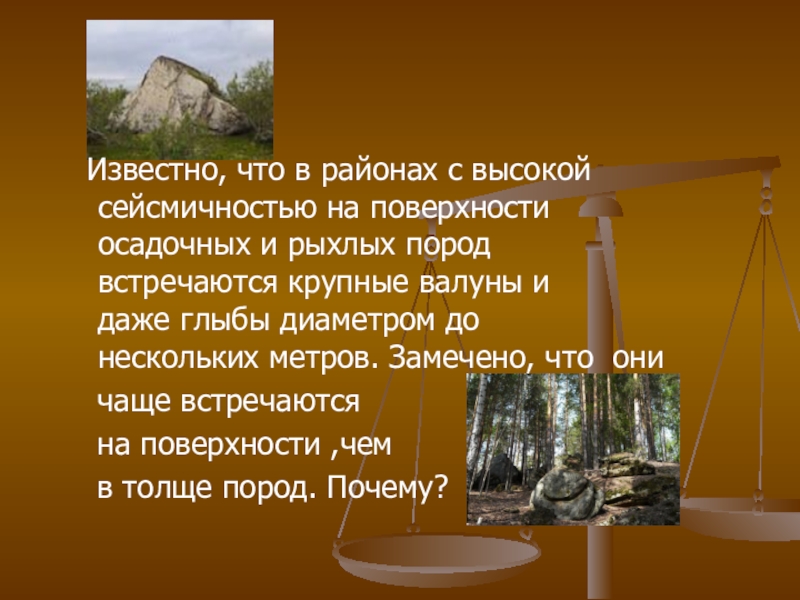 Известно, что в районах с высокой сейсмичностью на поверхности осадочных и рыхлых пород встречаются крупные валуны и даже глыбы диаметром до нескольких метров. Замечено, что  они чаще встречаются

на поверхности ,чем

в толще пород. Почему?